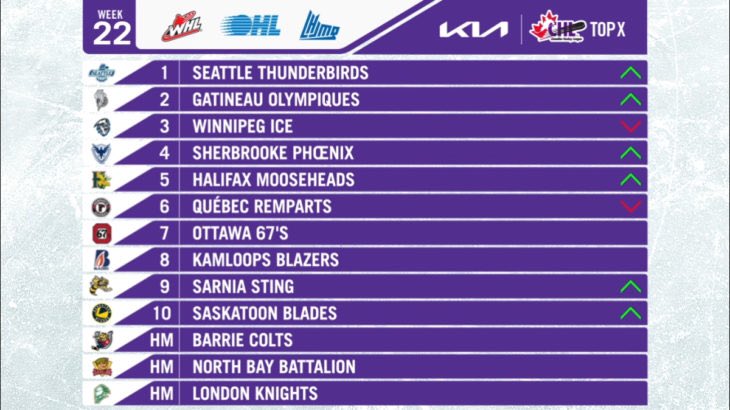 WEEK 22

WHL OHL LHJMQ

KIA CHL TOP X

| | |
|---|---|
| 1 | SEATTLE THUNDERBIRDS |
| 2 | GATINEAU OLYMPIQUES |
| 3 | WINNIPEG ICE |
| 4 | SHERBROOKE PHŒNIX |
| 5 | HALIFAX MOOSEHEADS |
| 6 | QUÉBEC REMPARTS |
| 7 | OTTAWA 67'S |
| 8 | KAMLOOPS BLAZERS |
| 9 | SARNIA STING |
| 10 | SASKATOON BLADES |
| HM | BARRIE COLTS |
| HM | NORTH BAY BATTALION |
| HM | LONDON KNIGHTS |